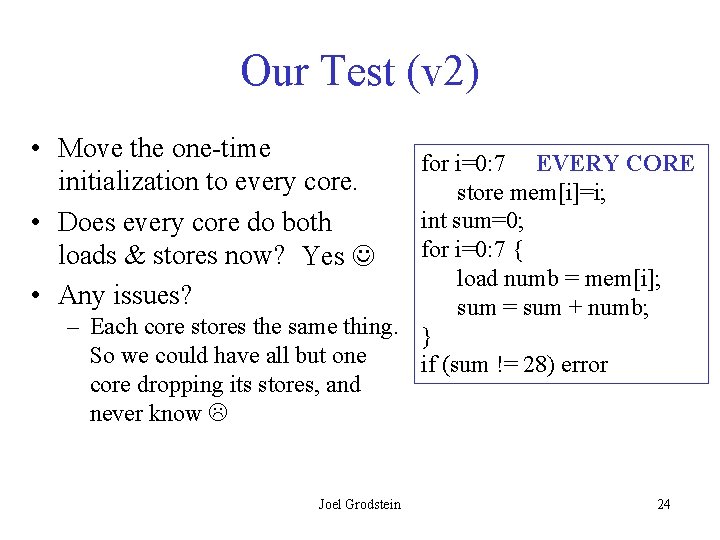 Our Test (v2)

• Move the one-time initialization to every core.
• Does every core do both loads & stores now? Yes ☺
• Any issues?
– Each core stores the same thing. So we could have all but one core dropping its stores, and never know ☹

for i=0:7 EVERY CORE
store mem[i]=i;
int sum=0;
for i=0:7 {
load numb = mem[i];
sum = sum + numb;
}
if (sum != 28) error

Joel Grodstein

24